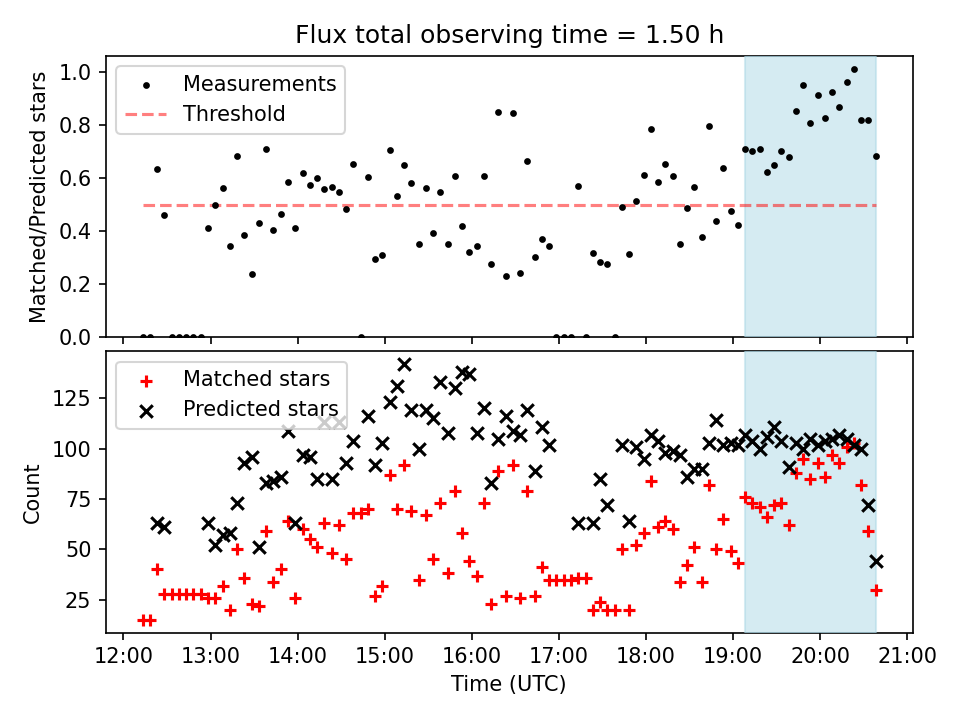 Flux total observing time = 1.50 h

Measurements
Threshold

Matched/Predicted stars

1.0
0.8
0.6
0.4
0.2
0.0

Matched stars
Predicted stars

Count

125
100
75
50
25

12:00 13:00 14:00 15:00 16:00 17:00 18:00 19:00 20:00 21:00

Time (UTC)